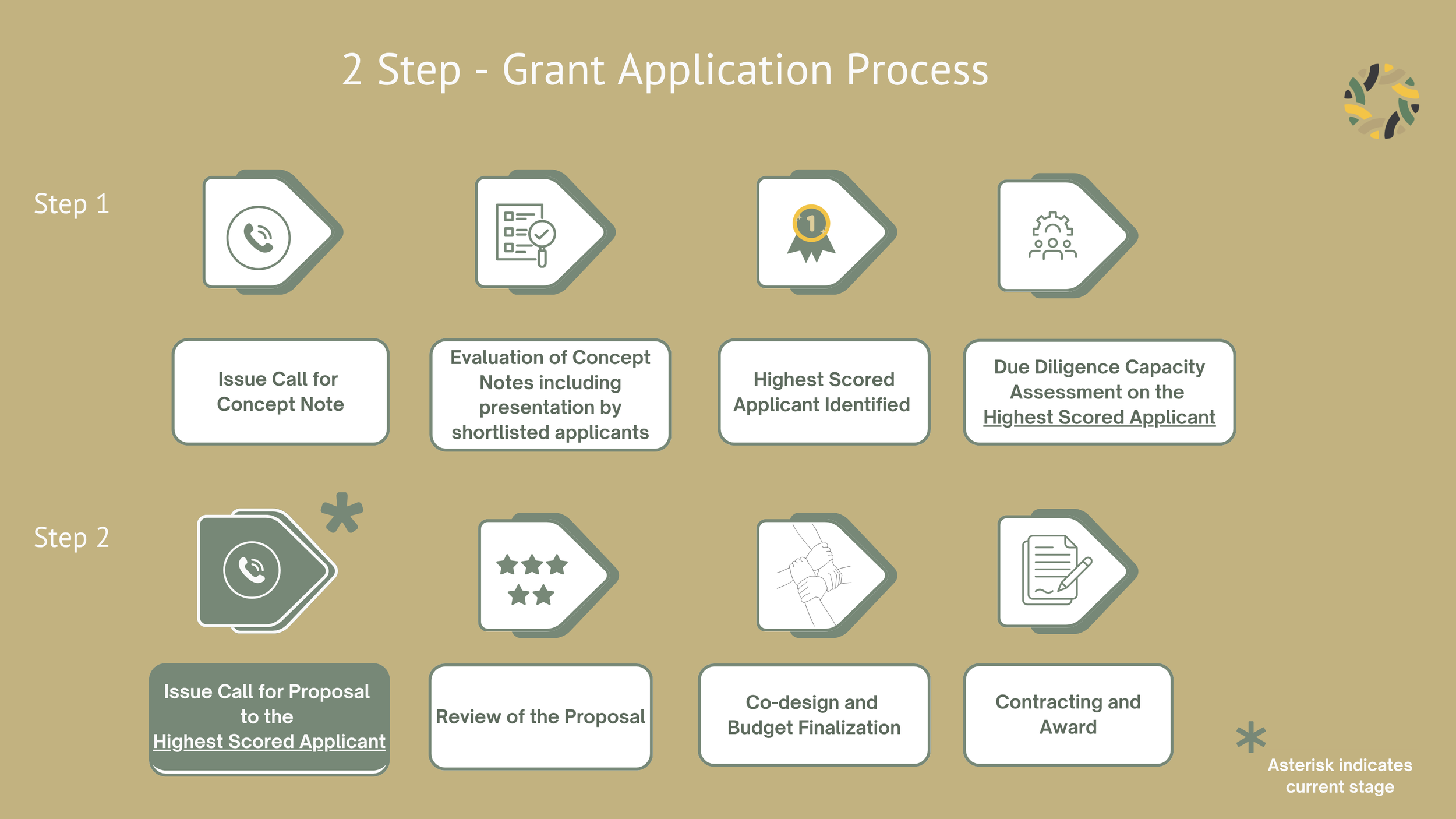 2 Step - Grant Application Process

Step 1

1

Issue Call for Concept Note

Evaluation of Concept Notes including presentation by shortlisted applicants

Highest Scored Applicant Identified

Due Diligence Capacity Assessment on the Highest Scored Applicant

Step 2

*

Issue Call for Proposal to the Highest Scored Applicant

Review of the Proposal

Co-design and Budget Finalization

Contracting and Award

*

Asterisk indicates current stage